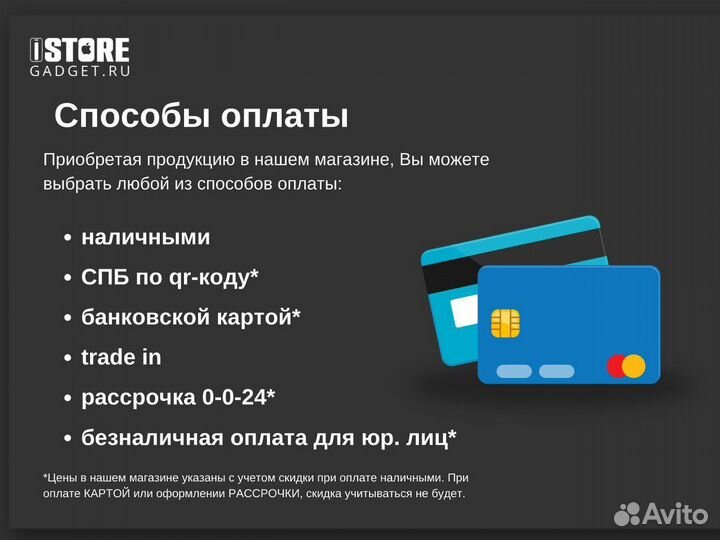 iSTORE
GADGET.RU

Способы оплаты

Приобретая продукцию в нашем магазине, Вы можете выбрать любой из способов оплаты:

• наличными
• СПБ по qr-коду*
• банковской картой*
• trade in
• рассрочка 0-0-24*
• безналичная оплата для юр. лиц*

*Цены в нашем магазине указаны с учетом скидки при оплате наличными. При оплате КАРТОЙ или оформлении РАССРОЧКИ, скидка учитываться не будет.

Avito